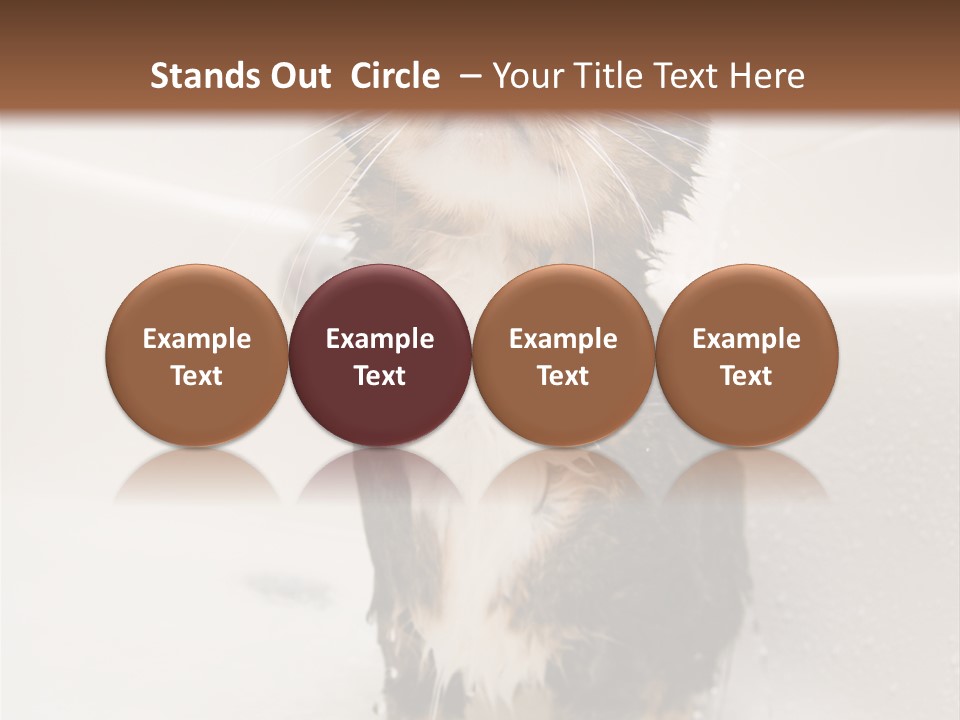 Stands Out Circle – Your Title Text Here

Example Text

Example Text

Example Text

Example Text